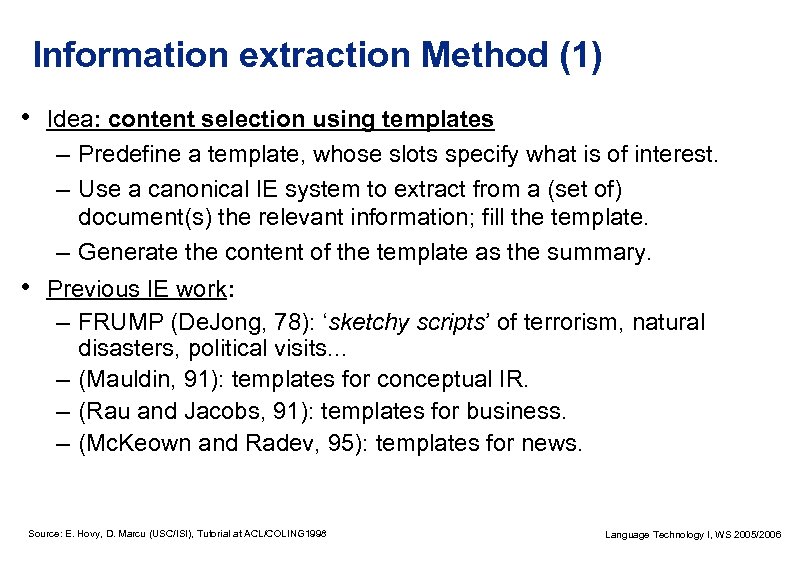 Information extraction Method (1)

• Idea: content selection using templates
– Predefine a template, whose slots specify what is of interest.
– Use a canonical IE system to extract from a (set of) document(s) the relevant information; fill the template.
– Generate the content of the template as the summary.

• Previous IE work:
– FRUMP (DeJong, 78): ‘sketchy scripts’ of terrorism, natural disasters, political visits...
– (Mauldin, 91): templates for conceptual IR.
– (Rau and Jacobs, 91): templates for business.
– (McKeown and Radev, 95): templates for news.

Source: E. Hovy, D. Marcu (USC/ISI), Tutorial at ACL/COLING1998

Language Technology I, WS 2005/2006